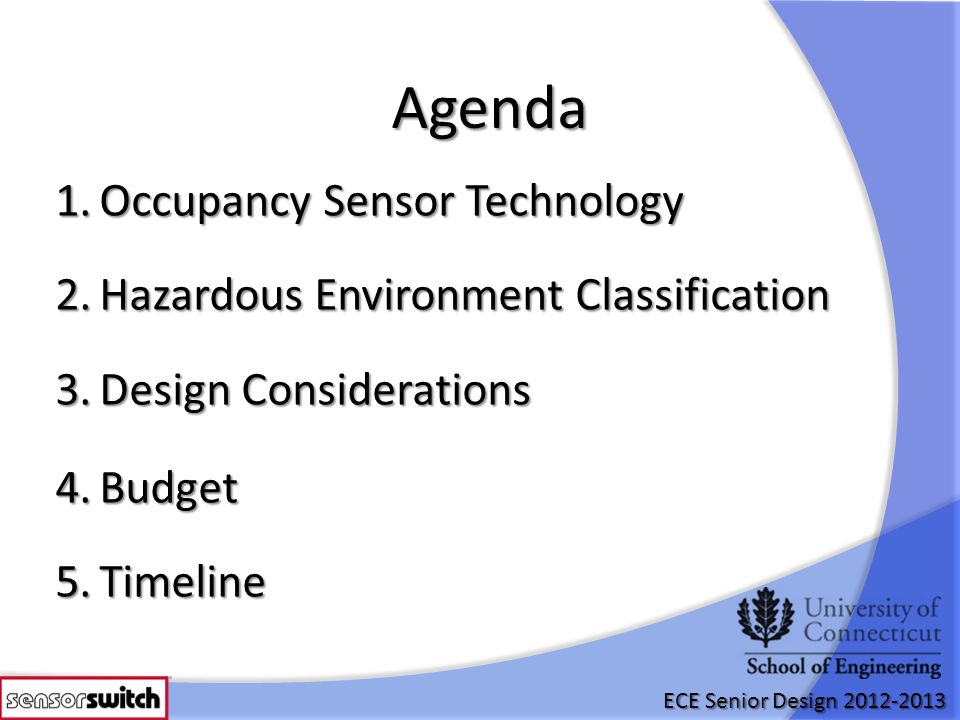 Agenda

1. Occupancy Sensor Technology

2. Hazardous Environment Classification

3. Design Considerations

4. Budget

5. Timeline

University of Connecticut
School of Engineering

sensorswitch

ECE Senior Design 2012-2013